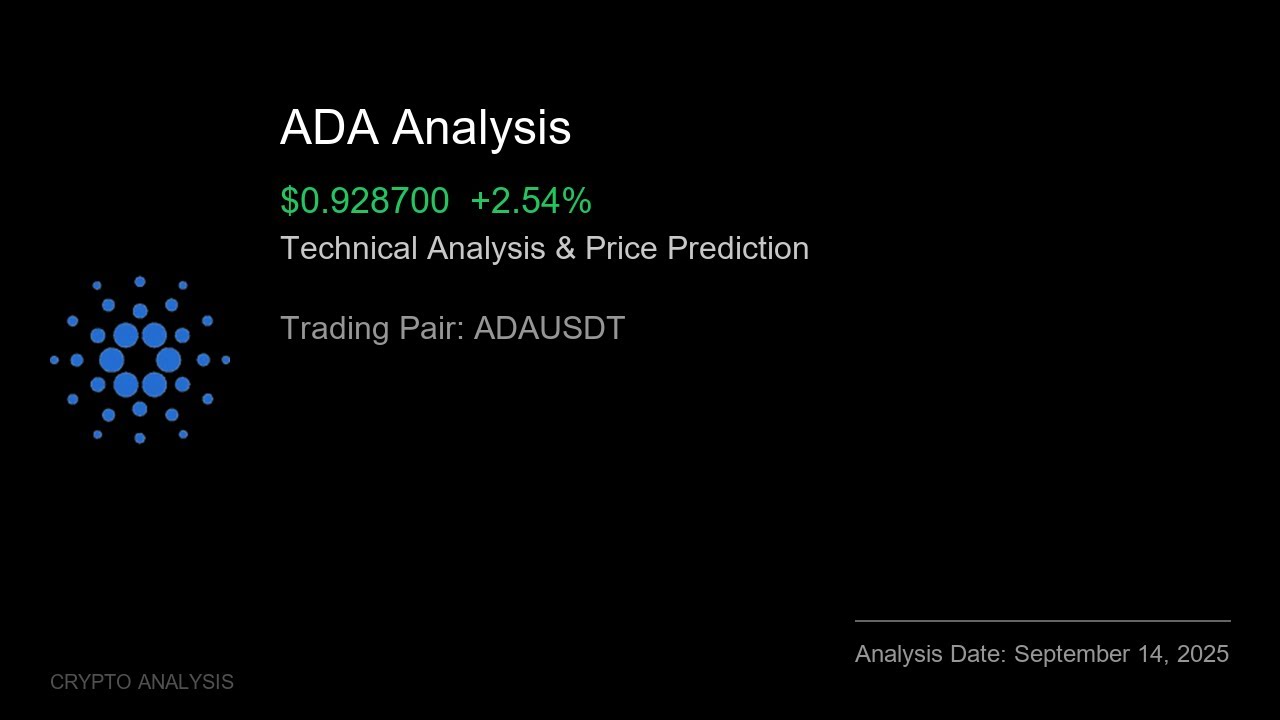 ADA Analysis

\$0.928700 +2.54%

Technical Analysis & Price Prediction

Trading Pair: ADAUSDT

Analysis Date: September 14, 2025

CRYPTO ANALYSIS